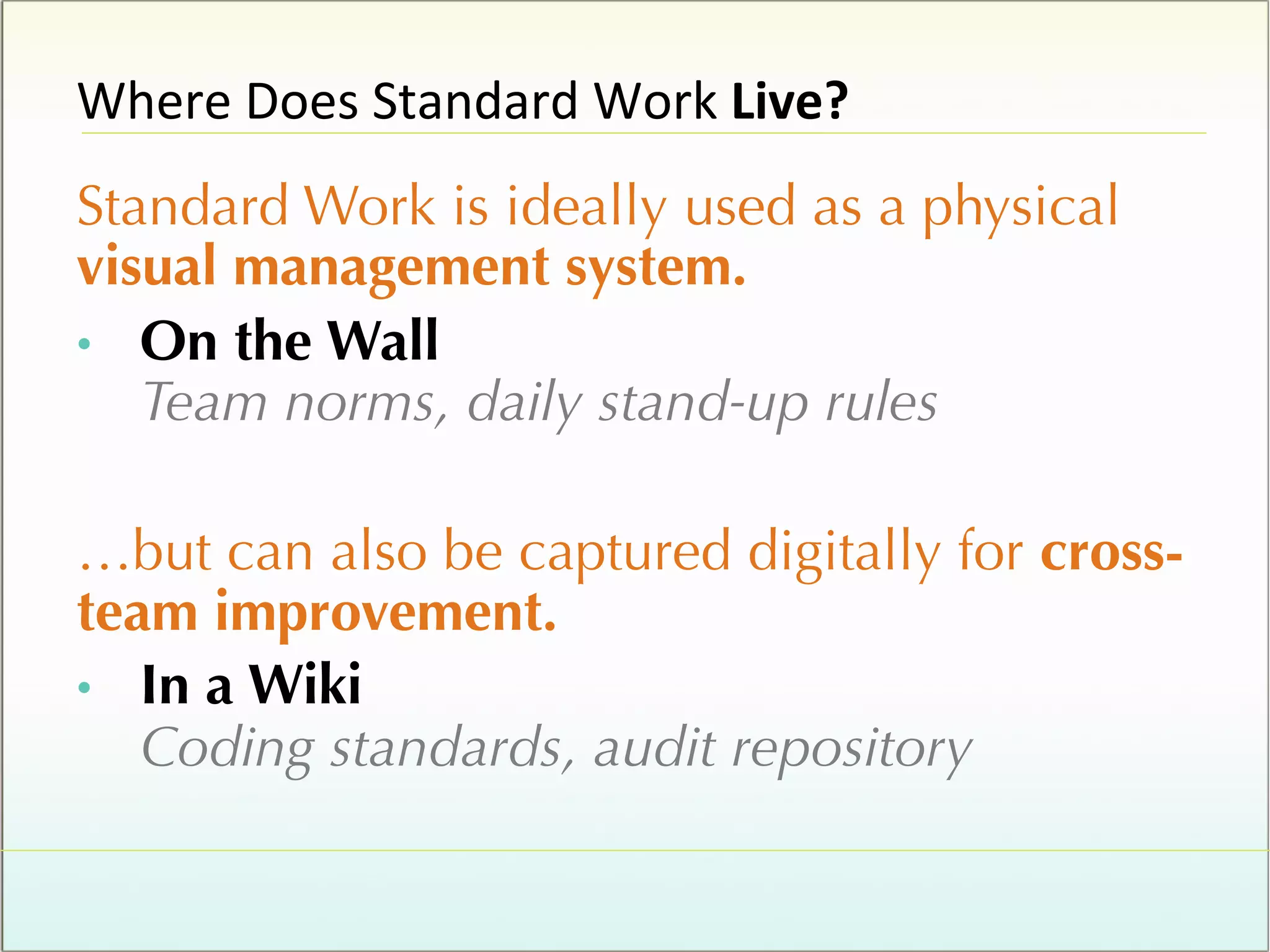 Where Does Standard Work Live?

Standard Work is ideally used as a physical visual management system.

• On the Wall
Team norms, daily stand-up rules

…but can also be captured digitally for cross-team improvement.

• In a Wiki
Coding standards, audit repository